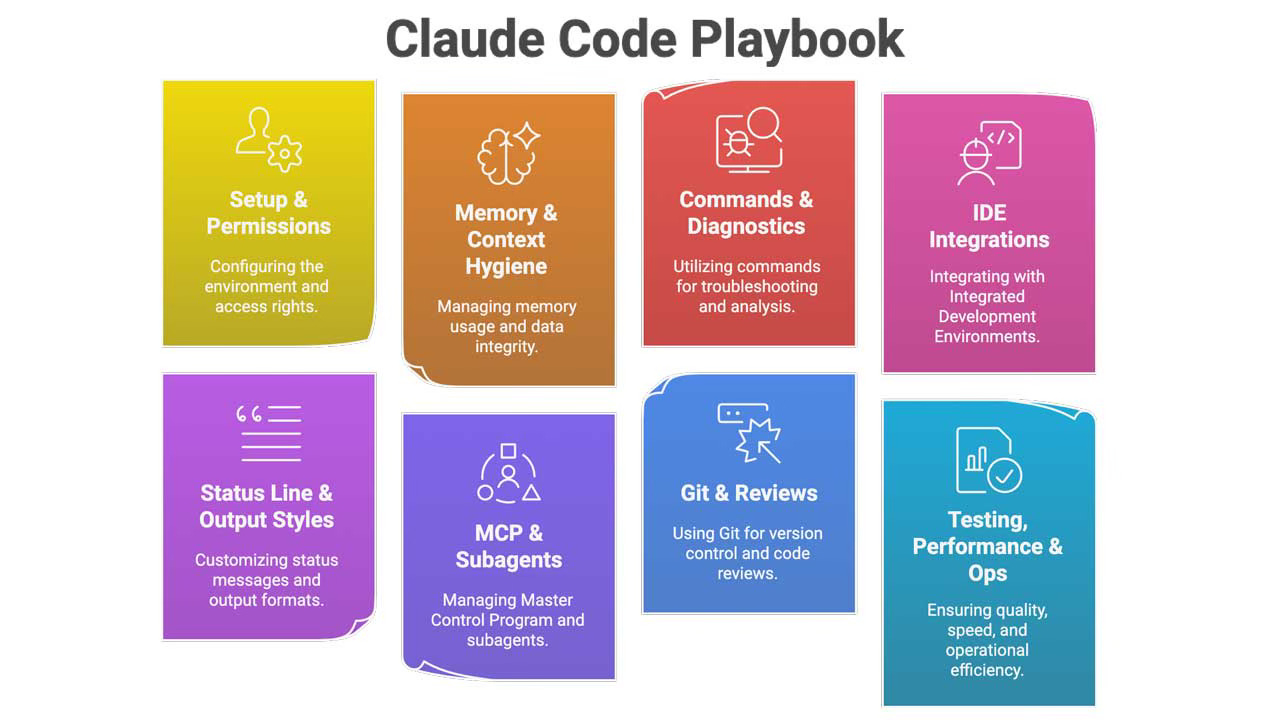 Claude Code Playbook

Setup & Permissions

Configuring the environment and access rights.

Memory & Context Hygiene

Managing memory usage and data integrity.

Commands & Diagnostics

Utilizing commands for troubleshooting and analysis.

IDE Integrations

Integrating with Integrated Development Environments.

Status Line & Output Styles

Customizing status messages and output formats.

MCP & Subagents

Managing Master Control Program and subagents.

Git & Reviews

Using Git for version control and code reviews.

Testing, Performance & Ops

Ensuring quality, speed, and operational efficiency.